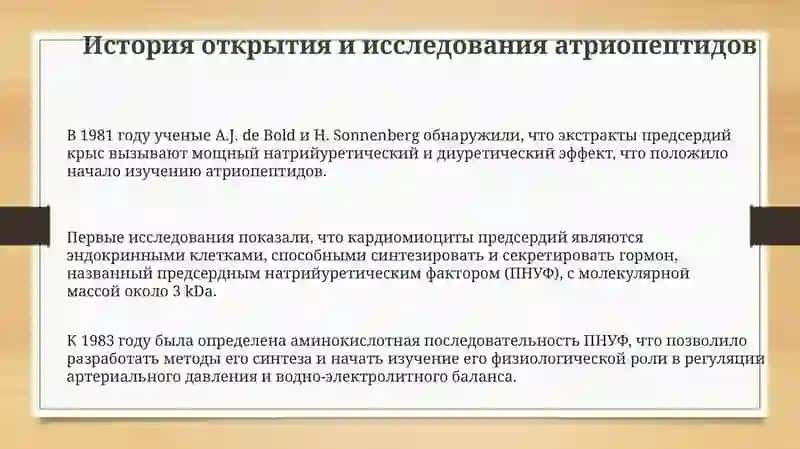 История открытия и исследования атриопептидов

В 1981 году ученые A.J. de Bold и H. Sonnenberg обнаружили, что экстракты предсердий крыс вызывают мощный натрийуретический и диуретический эффект, что положило начало изучению атриопептидов.

Первые исследования показали, что кардиомиоциты предсердий являются эндокринными клетками, способными синтезировать и секретировать гормон, названный предсердным натрийуретическим фактором (ПНУФ), с молекулярной массой около 3 kDa.

К 1983 году была определена аминокислотная последовательность ПНУФ, что позволило разработать методы его синтеза и начать изучение его физиологической роли в регуляции артериального давления и водно-электролитного баланса.